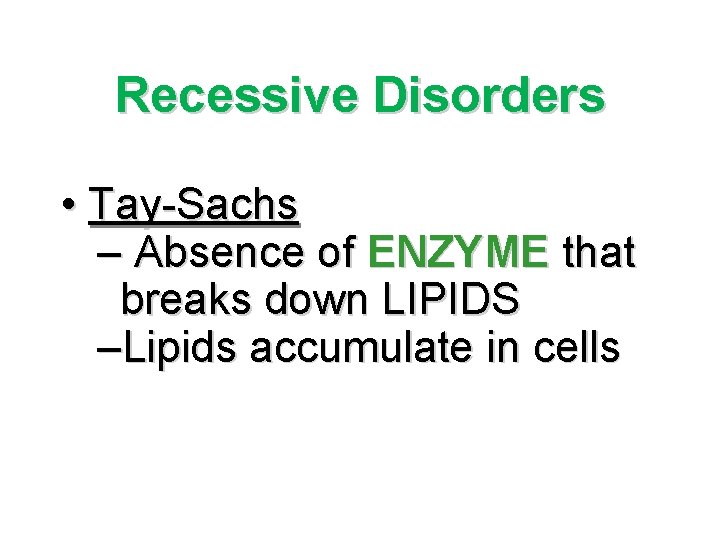 Recessive Disorders

• Tay-Sachs
– Absence of ENZYME that breaks down LIPIDS
–Lipids accumulate in cells